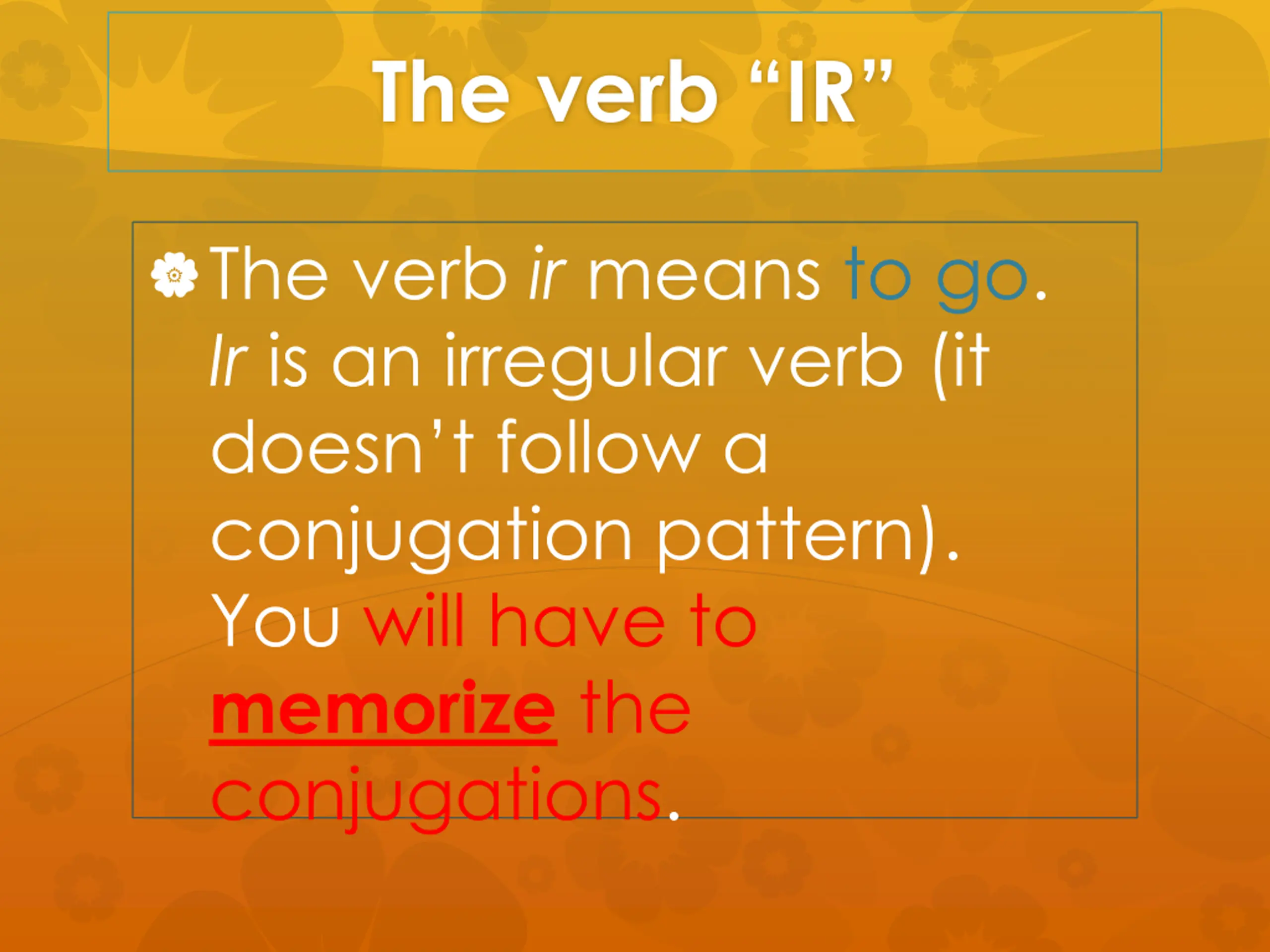 The verb “IR”

The verb ir means to go. Ir is an irregular verb (it doesn’t follow a conjugation pattern). You will have to memorize the conjugations.